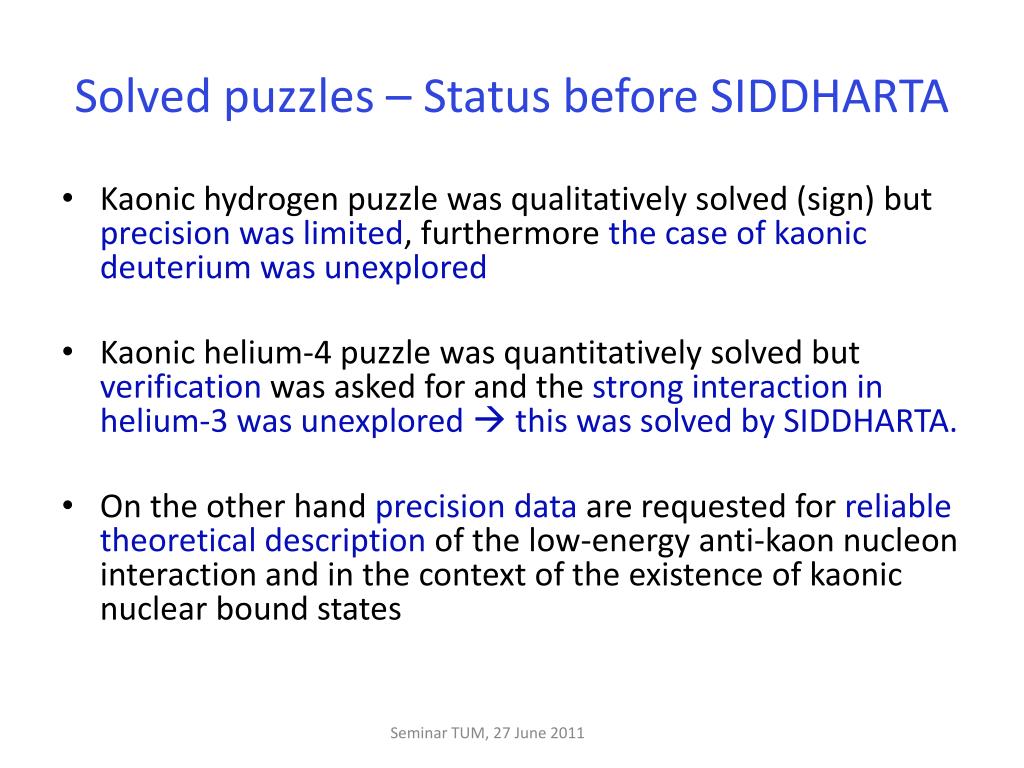 Solved puzzles – Status before SIDDHARTA

• Kaonic hydrogen puzzle was qualitatively solved (sign) but precision was limited, furthermore the case of kaonic deuterium was unexplored

• Kaonic helium-4 puzzle was quantitatively solved but verification was asked for and the strong interaction in helium-3 was unexplored → this was solved by SIDDHARTA.

• On the other hand precision data are requested for reliable theoretical description of the low-energy anti-kaon nucleon interaction and in the context of the existence of kaonic nuclear bound states

Seminar TUM, 27 June 2011